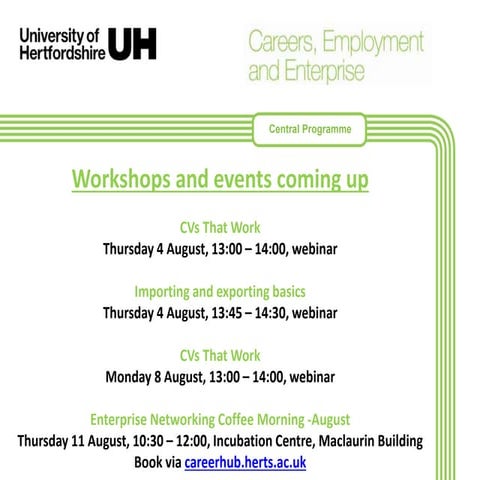 University of Hertfordshire UH

Careers, Employment and Enterprise

Central Programme

Workshops and events coming up

CVs That Work
Thursday 4 August, 13:00 – 14:00, webinar

Importing and exporting basics
Thursday 4 August, 13:45 – 14:30, webinar

CVs That Work
Monday 8 August, 13:00 – 14:00, webinar

Enterprise Networking Coffee Morning -August
Thursday 11 August, 10:30 – 12:00, Incubation Centre, Maclaurin Building
Book via careerhub.herts.ac.uk